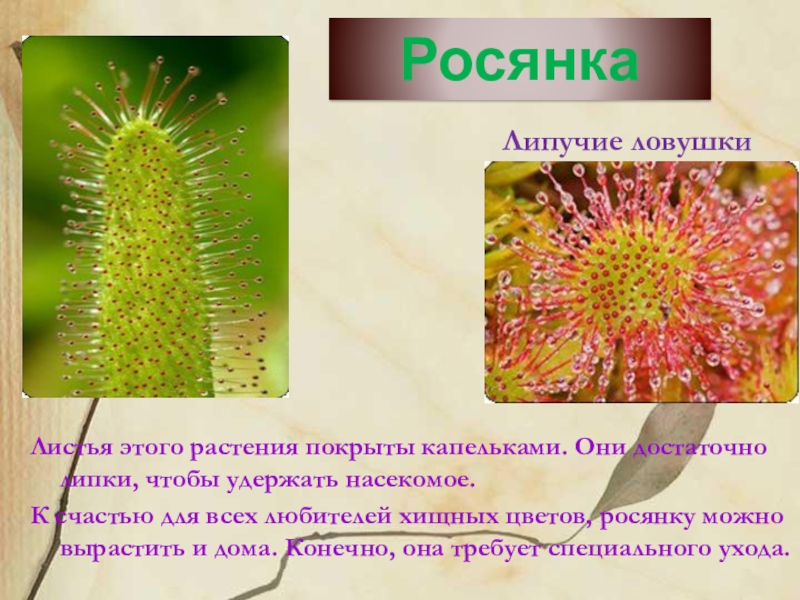 Росянка

Липучие ловушки

Листья этого растения покрыты капельками. Они достаточно липки, чтобы удержать насекомое.

К счастью для всех любителей хищных цветов, росянку можно вырастить и дома. Конечно, она требует специального ухода.